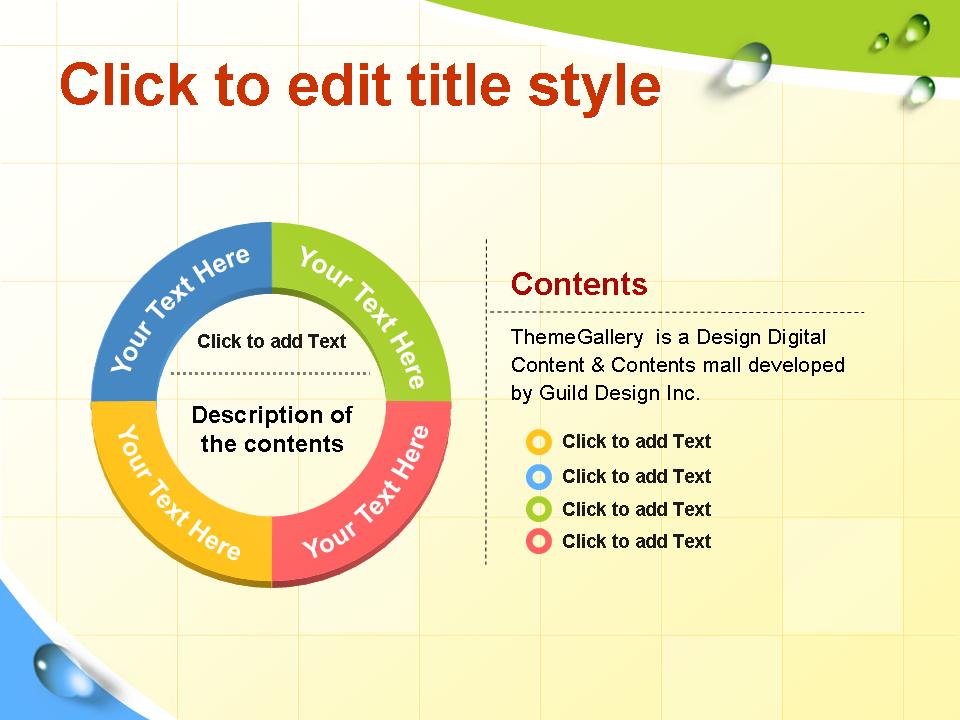 Click to edit title style

Your Text Here

Your Text Here

Your Text Here

Your Text Here

Click to add Text

Description of the contents

Contents

ThemeGallery is a Design Digital Content & Contents mall developed by Guild Design Inc.

Click to add Text

Click to add Text

Click to add Text

Click to add Text